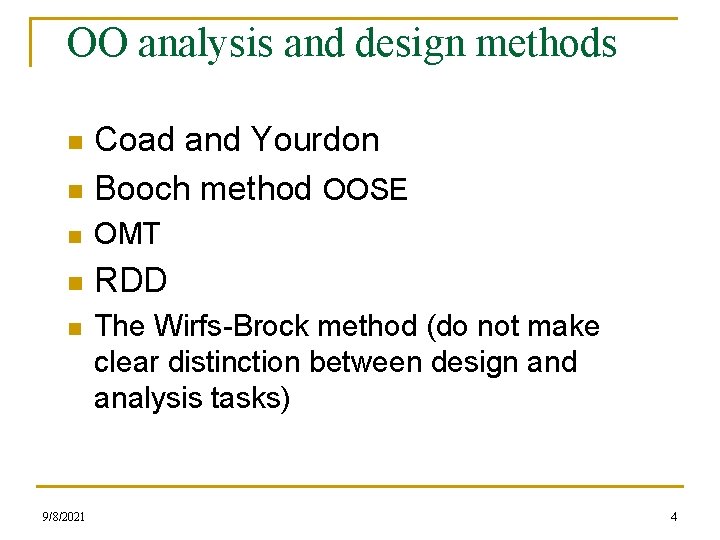 OO analysis and design methods

- Coad and Yourdon
- Booch method OOSE
- OMT
- RDD
- The Wirfs-Brock method (do not make clear distinction between design and analysis tasks)

9/8/2021

4